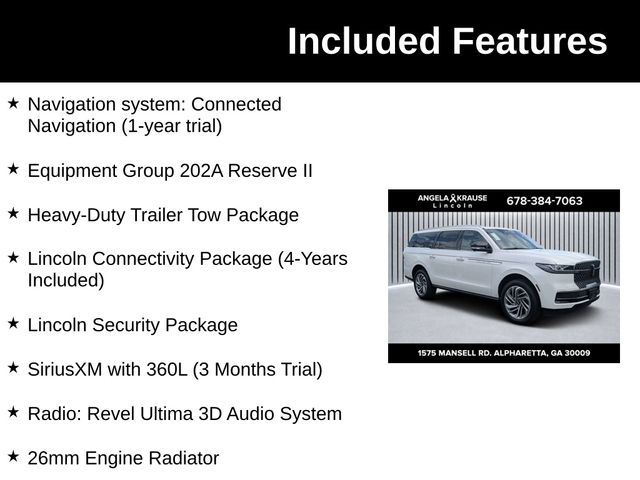 Included Features

★ Navigation system: Connected Navigation (1-year trial)

★ Equipment Group 202A Reserve II

★ Heavy-Duty Trailer Tow Package

★ Lincoln Connectivity Package (4-Years Included)

★ Lincoln Security Package

★ SiriusXM with 360L (3 Months Trial)

★ Radio: Revel Ultima 3D Audio System

★ 26mm Engine Radiator

ANGELA KRAUSE Lincoln 678-384-7063

1575 MANSELL RD. ALPHARETTA, GA 30009